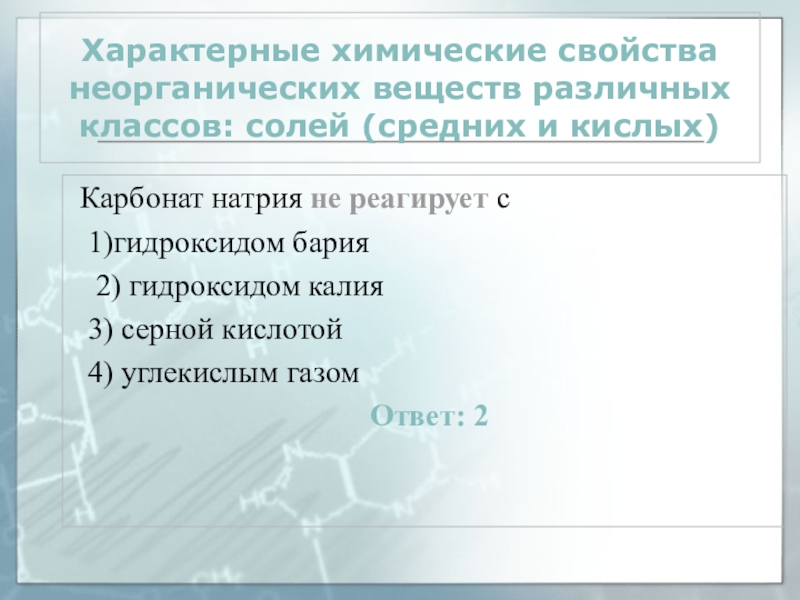 Характерные химические свойства неорганических веществ различных классов: солей (средних и кислых)

Карбонат натрия не реагирует с

1)гидроксидом бария

2) гидроксидом калия

3) серной кислотой

4) углекислым газом

Ответ: 2